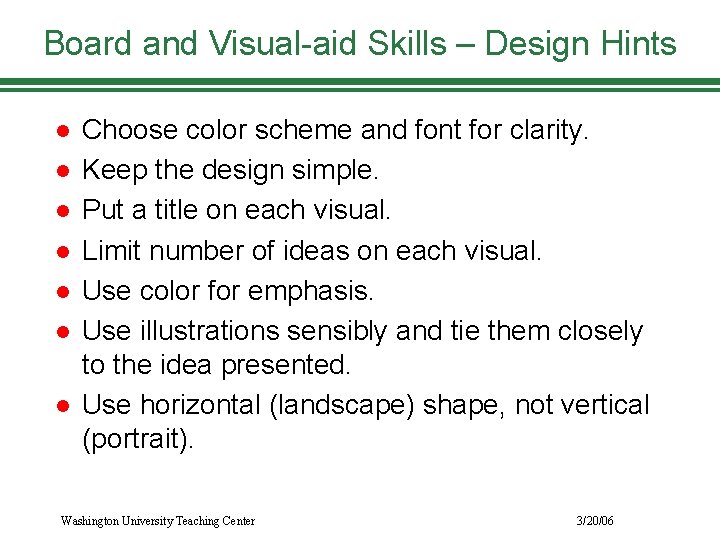 Board and Visual-aid Skills – Design Hints

- Choose color scheme and font for clarity.
- Keep the design simple.
- Put a title on each visual.
- Limit number of ideas on each visual.
- Use color for emphasis.
- Use illustrations sensibly and tie them closely to the idea presented.
- Use horizontal (landscape) shape, not vertical (portrait).

Washington University Teaching Center

3/20/06